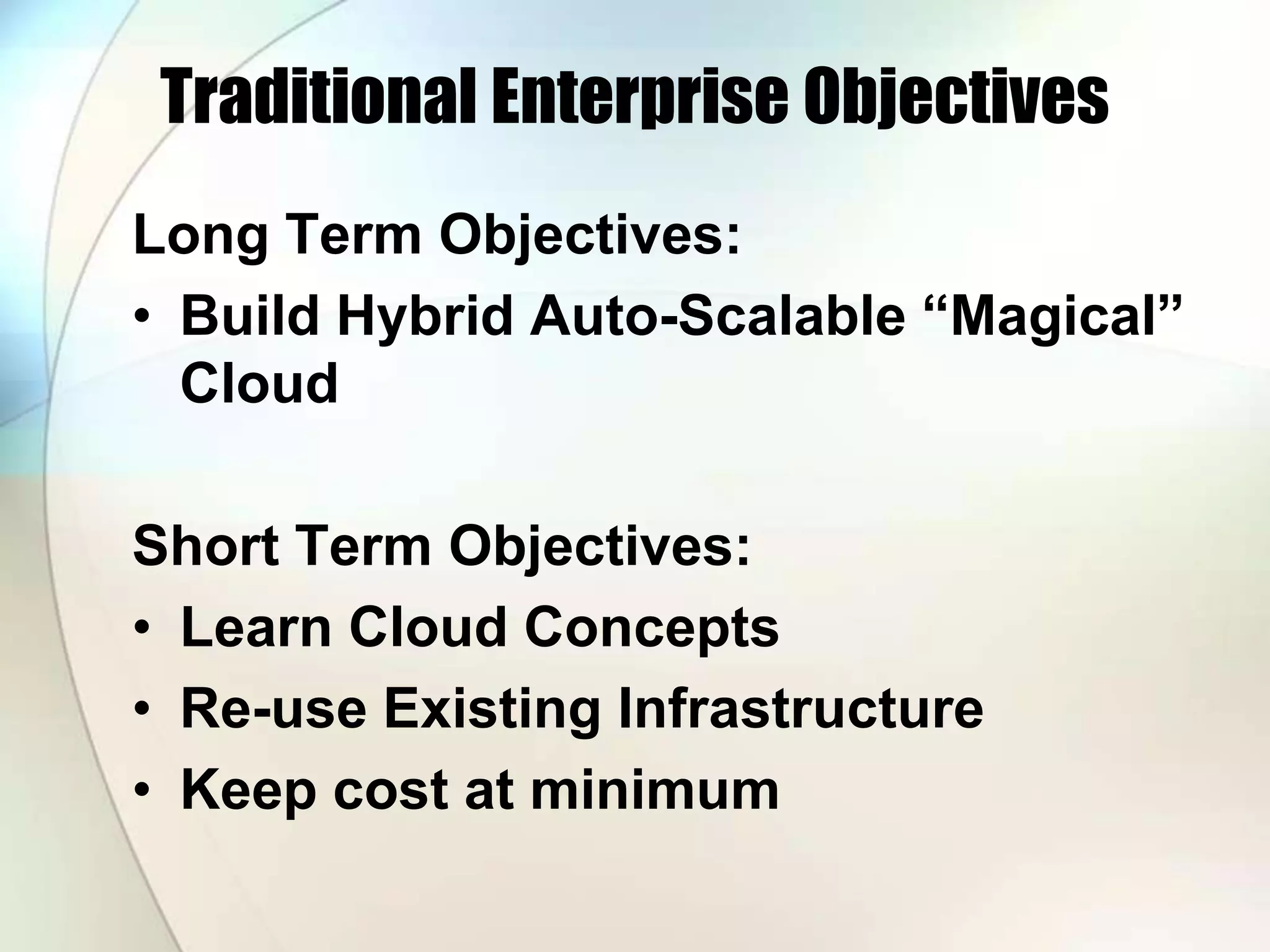 Traditional Enterprise Objectives

Long Term Objectives:
• Build Hybrid Auto-Scalable “Magical” Cloud

Short Term Objectives:
• Learn Cloud Concepts
• Re-use Existing Infrastructure
• Keep cost at minimum